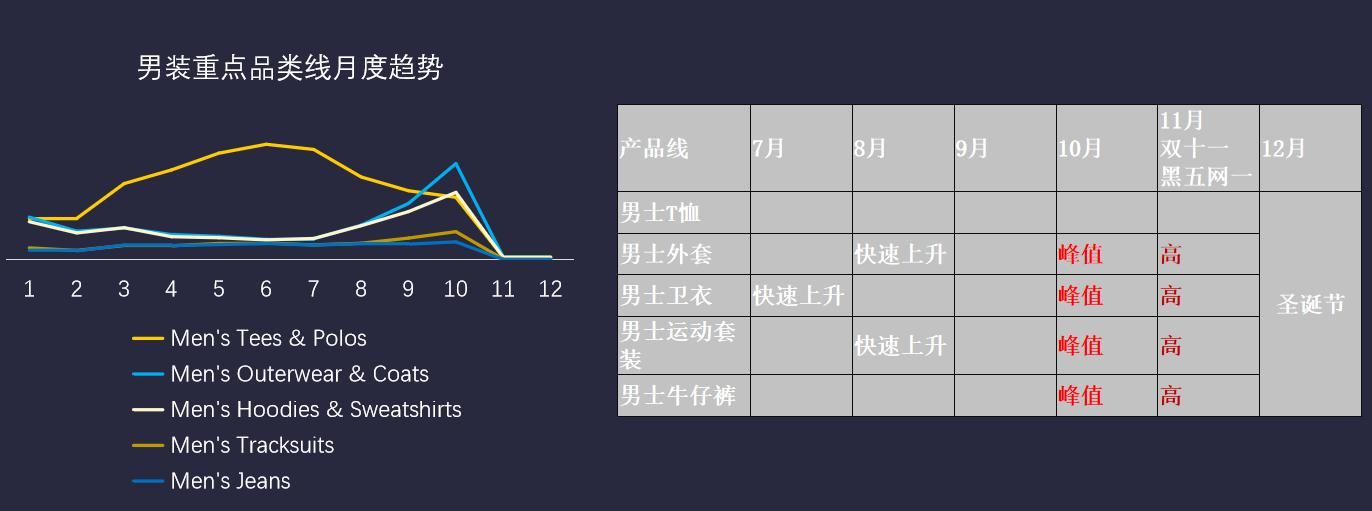 男装重点品类线月度趋势

1 2 3 4 5 6 7 8 9 10 11 12

Men's Tees & Polos
Men's Outerwear & Coats
Men's Hoodies & Sweatshirts
Men's Tracksuits
Men's Jeans

| 产品线 | 7月 | 8月 | 9月 | 10月 | 11月 双十一 黑五网一 | 12月 |
|---|---|---|---|---|---|---|
| 男士T恤 | | | | | | 圣诞节 |
| 男士外套 | | 快速上升 | | 峰值 | 高 | |
| 男士卫衣 | 快速上升 | | | 峰值 | 高 | |
| 男士运动套装 | | 快速上升 | | 峰值 | 高 | |
| 男士牛仔裤 | | | | 峰值 | 高 | |